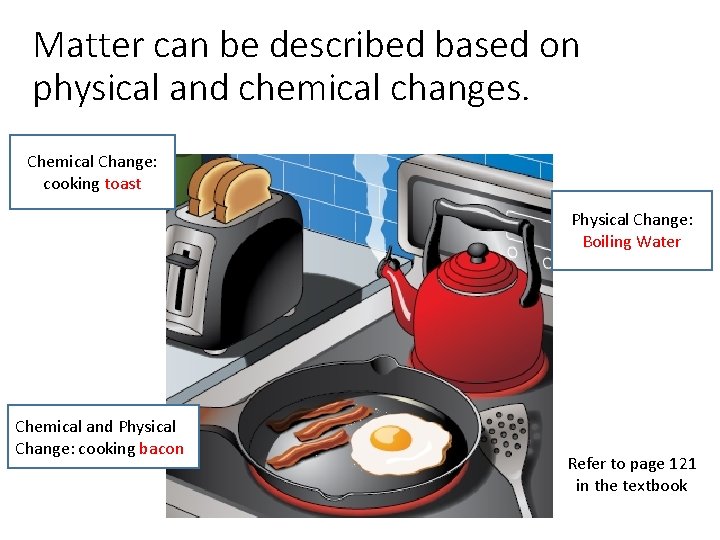 Matter can be described based on physical and chemical changes.

Chemical Change: cooking toast

Physical Change: Boiling Water

Chemical and Physical Change: cooking bacon

Refer to page 121 in the textbook